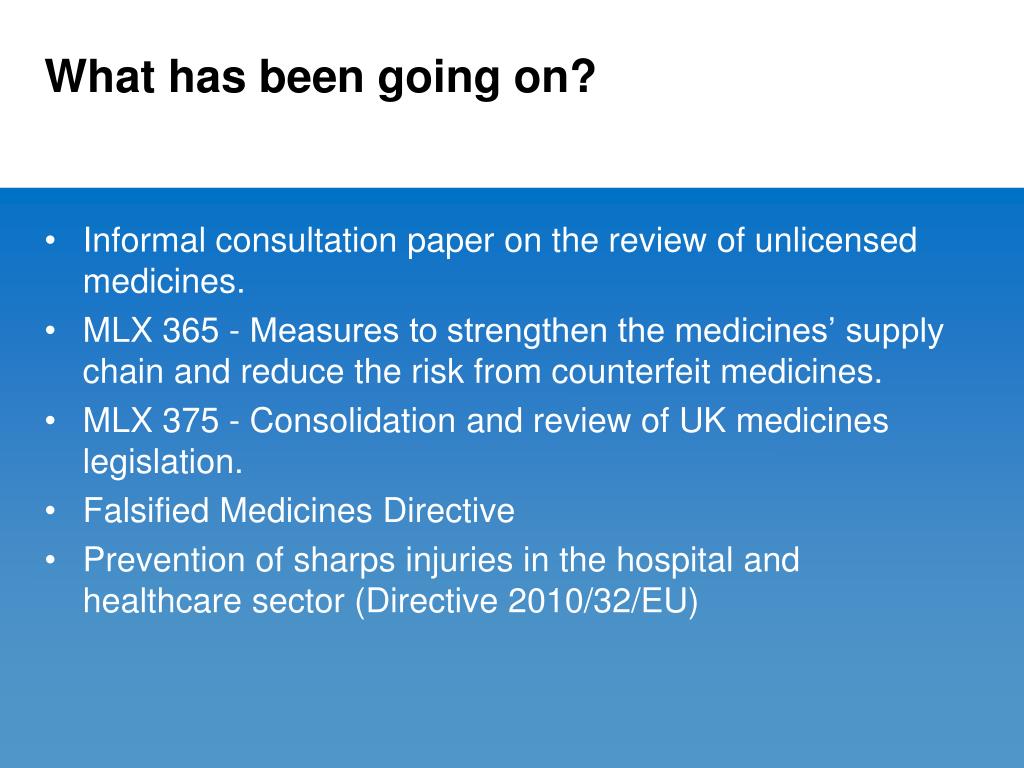 What has been going on?

• Informal consultation paper on the review of unlicensed medicines.
• MLX 365 - Measures to strengthen the medicines’ supply chain and reduce the risk from counterfeit medicines.
• MLX 375 - Consolidation and review of UK medicines legislation.
• Falsified Medicines Directive
• Prevention of sharps injuries in the hospital and healthcare sector (Directive 2010/32/EU)